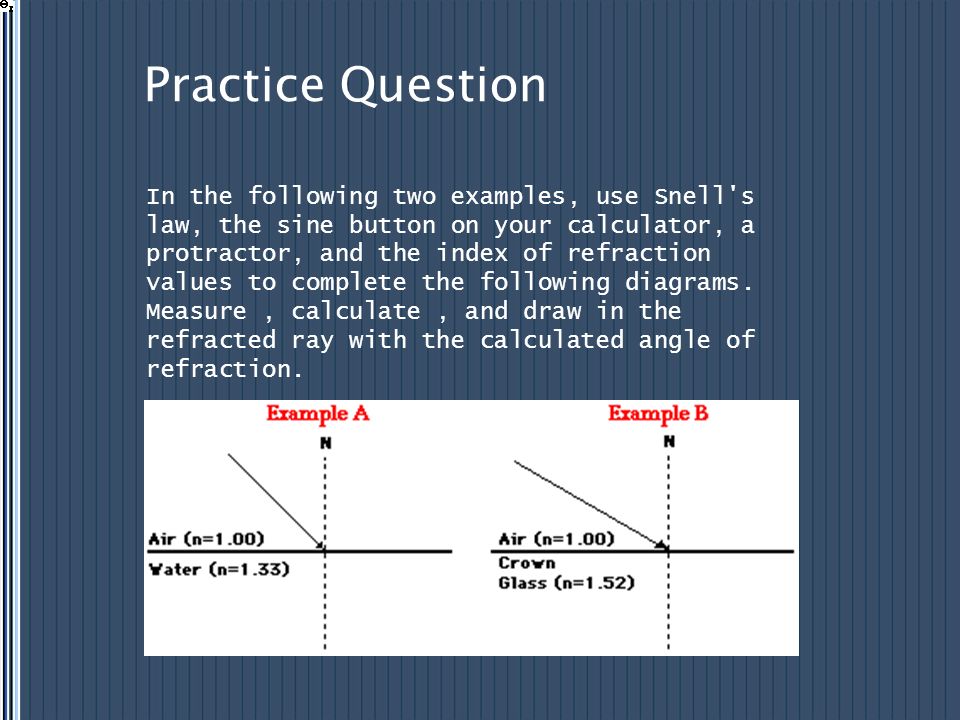 Practice Question

In the following two examples, use Snell's law, the sine button on your calculator, a protractor, and the index of refraction values to complete the following diagrams. Measure , calculate , and draw in the refracted ray with the calculated angle of refraction.

Example A
N
Air (n=1.00)
Water (n=1.33)

Example B
N
Air (n=1.00)
Crown
Glass (n=1.52)